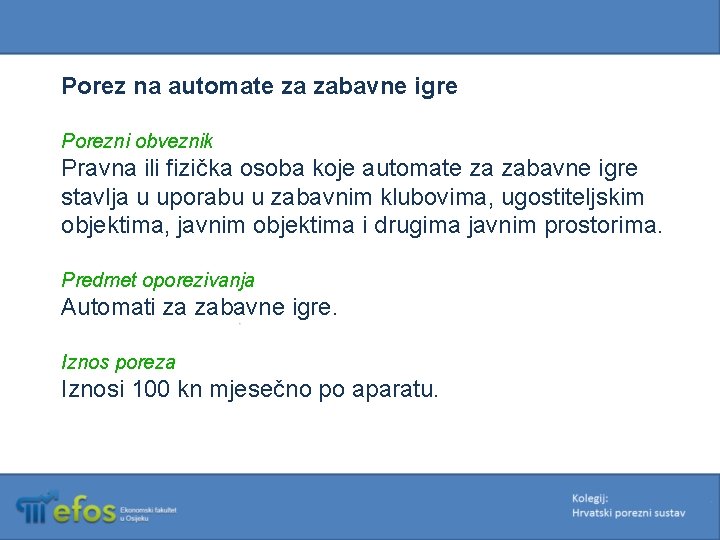 Porez na automate za zabavne igre

Porezni obveznik
Pravna ili fizička osoba koje automate za zabavne igre stavlja u uporabu u zabavnim klubovima, ugostiteljskim objektima, javnim objektima i drugima javnim prostorima.

Predmet oporezivanja
Automati za zabavne igre.

Iznos poreza
Iznosi 100 kn mjesečno po aparatu.

efos Ekonomski fakultet u Osijeku

Kolegij:
Hrvatski porezni sustav